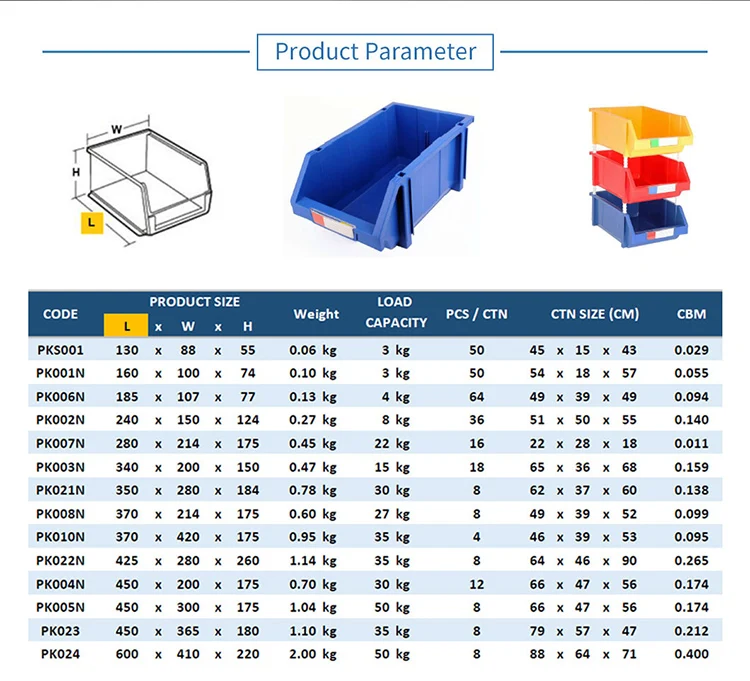 Product Parameter

W
H
L

| CODE | PRODUCT SIZE L x W x H | Weight | LOAD CAPACITY | PCS / CTN | CTN SIZE (CM) | CBM |
|---|---|---|---|---|---|---|
| PKS001 | 130 x 88 x 55 | 0.06 kg | 3 kg | 50 | 45 x 15 x 43 | 0.029 |
| PK001N | 160 x 100 x 74 | 0.10 kg | 3 kg | 50 | 54 x 18 x 57 | 0.055 |
| PK006N | 185 x 107 x 77 | 0.13 kg | 4 kg | 64 | 49 x 39 x 49 | 0.094 |
| PK002N | 240 x 150 x 124 | 0.27 kg | 8 kg | 36 | 51 x 50 x 55 | 0.140 |
| PK007N | 280 x 214 x 175 | 0.45 kg | 22 kg | 16 | 22 x 28 x 18 | 0.011 |
| PK003N | 340 x 200 x 150 | 0.47 kg | 15 kg | 18 | 65 x 36 x 68 | 0.159 |
| PK021N | 350 x 280 x 184 | 0.78 kg | 30 kg | 8 | 62 x 37 x 60 | 0.138 |
| PK008N | 370 x 214 x 175 | 0.60 kg | 27 kg | 8 | 49 x 39 x 52 | 0.099 |
| PK010N | 370 x 420 x 175 | 0.95 kg | 35 kg | 4 | 46 x 39 x 53 | 0.095 |
| PK022N | 425 x 280 x 260 | 1.14 kg | 35 kg | 8 | 64 x 46 x 90 | 0.265 |
| PK004N | 450 x 200 x 175 | 0.70 kg | 30 kg | 12 | 66 x 47 x 56 | 0.174 |
| PK005N | 450 x 300 x 175 | 1.04 kg | 50 kg | 8 | 66 x 47 x 56 | 0.174 |
| PK023 | 450 x 365 x 180 | 1.10 kg | 35 kg | 8 | 79 x 57 x 47 | 0.212 |
| PK024 | 600 x 410 x 220 | 2.00 kg | 50 kg | 8 | 88 x 64 x 71 | 0.400 |